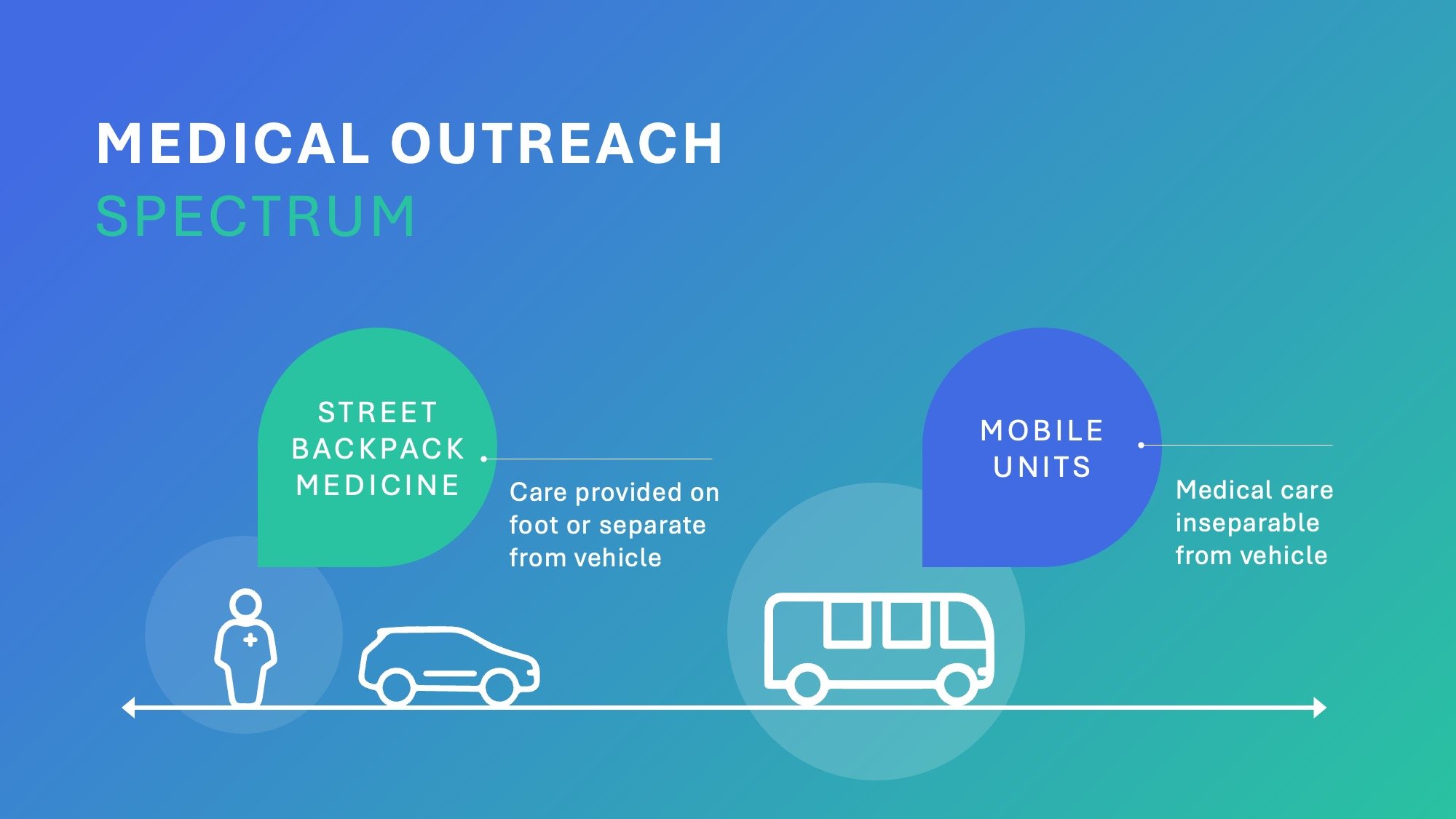 MEDICAL OUTREACH
SPECTRUM

STREET BACKPACK MEDICINE

Care provided on foot or separate from vehicle

MOBILE UNITS

Medical care inseparable from vehicle